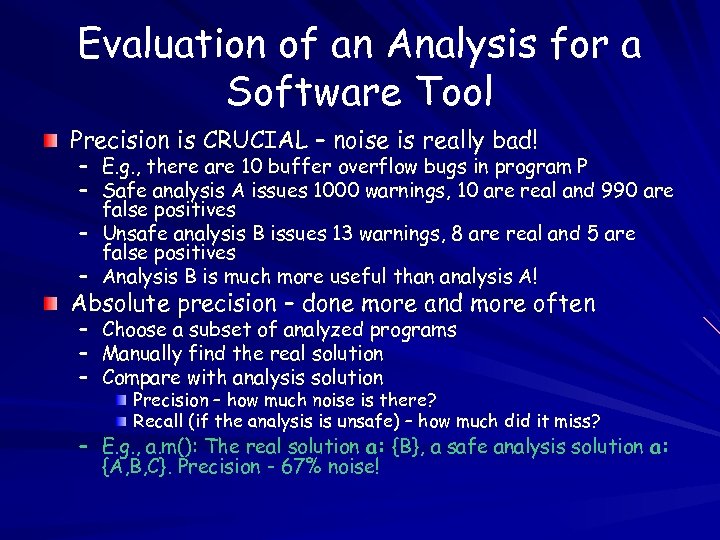 Evaluation of an Analysis for a Software Tool

Precision is CRUCIAL – noise is really bad!
– E.g., there are 10 buffer overflow bugs in program P
– Safe analysis A issues 1000 warnings, 10 are real and 990 are false positives
– Unsafe analysis B issues 13 warnings, 8 are real and 5 are false positives
– Analysis B is much more useful than analysis A!

Absolute precision – done more and more often
– Choose a subset of analyzed programs
– Manually find the real solution
– Compare with analysis solution
Precision – how much noise is there?
Recall (if the analysis is unsafe) – how much did it miss?
– E.g., a.m(): The real solution a: {B}, a safe analysis solution a: {A,B,C}. Precision - 67% noise!